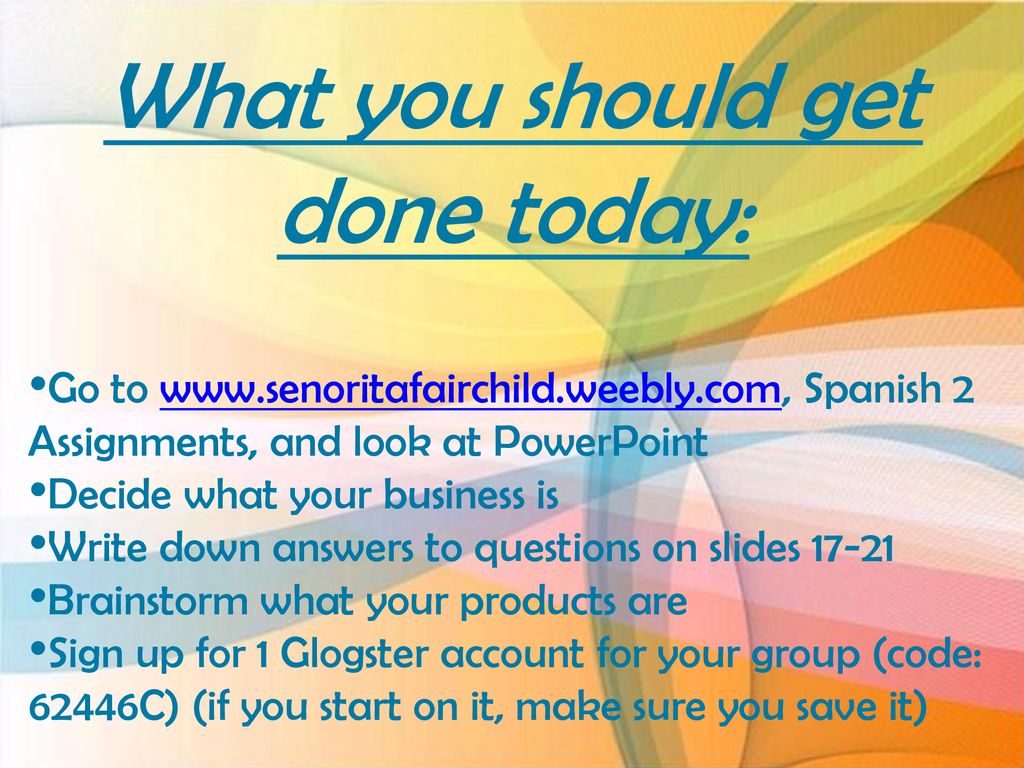 What you should get done today:

•Go to www.senoritafairchild.weebly.com, Spanish 2 Assignments, and look at PowerPoint
•Decide what your business is
•Write down answers to questions on slides 17-21
•Brainstorm what your products are
•Sign up for 1 Glogster account for your group (code: 62446C) (if you start on it, make sure you save it)